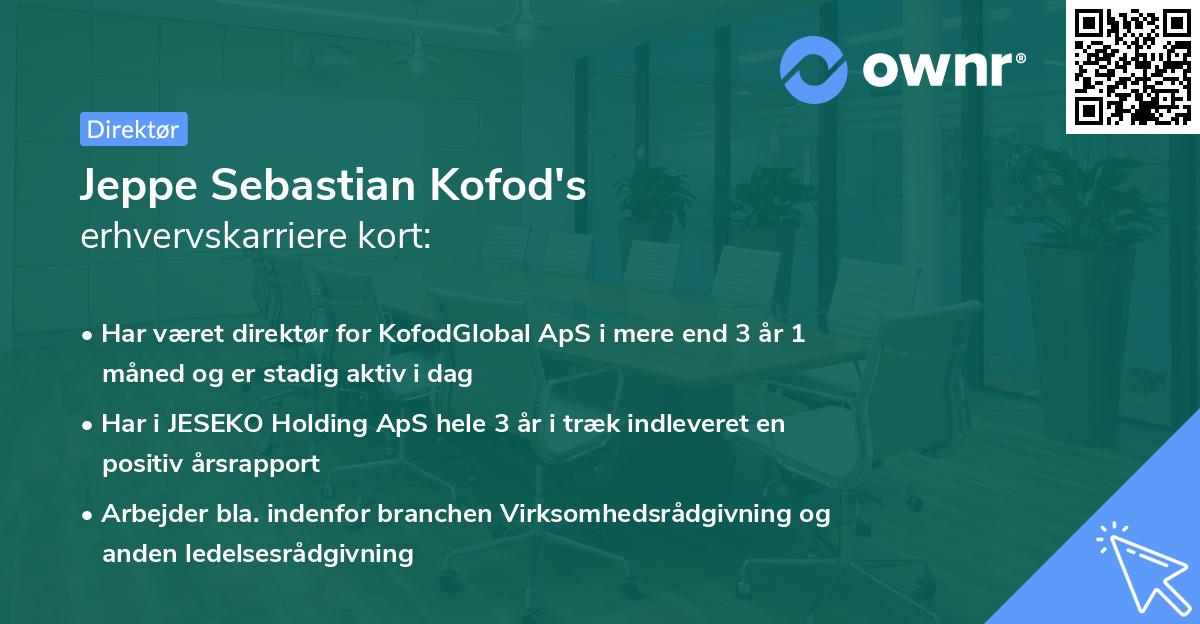 ownr®

Direktør

Jeppe Sebastian Kofod's
erhvervskarriere kort:

• Har været direktør for KofodGlobal ApS i mere end 3 år 1 måned og er stadig aktiv i dag
• Har i JESEKO Holding ApS hele 3 år i træk indleveret en positiv årsrapport
• Arbejder bla. indenfor branchen Virksomhedsrådgivning og anden ledelsesrådgivning